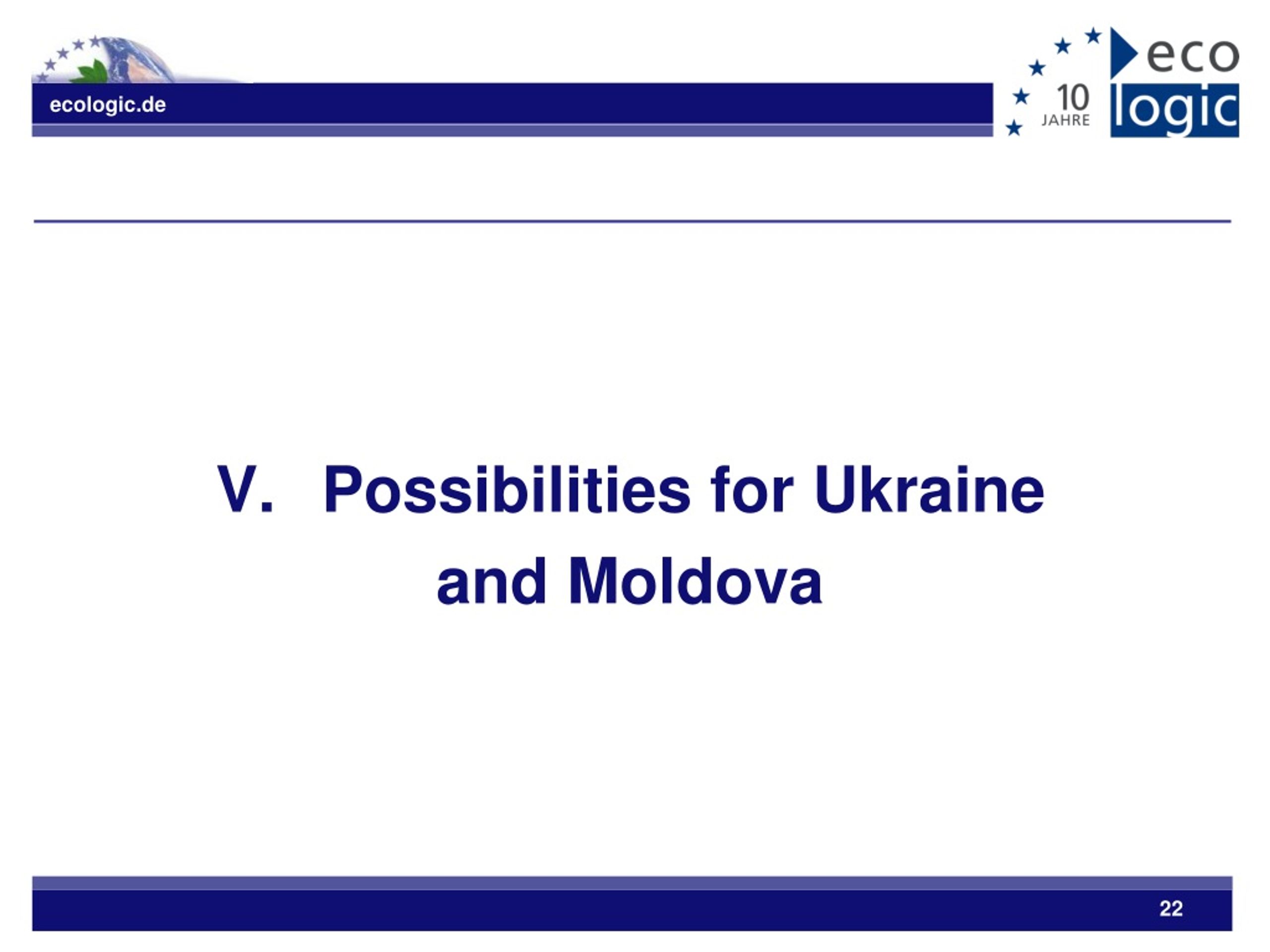 ecologic.de

10 JAHRE

eco logic

V. Possibilities for Ukraine and Moldova

22